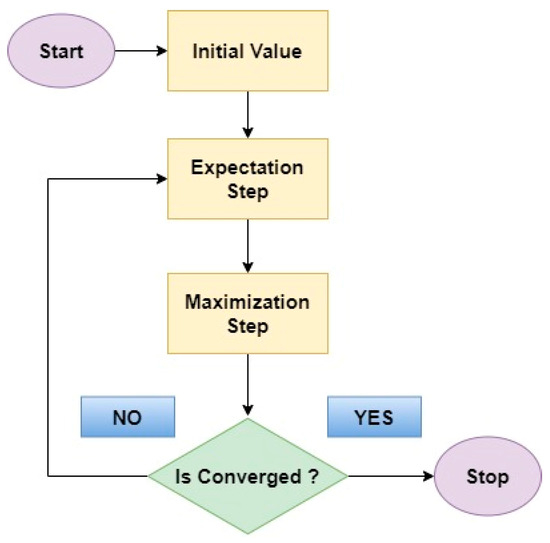 Start

Initial Value

Expectation Step

Maximization Step

NO

YES

Is Converged ?

Stop